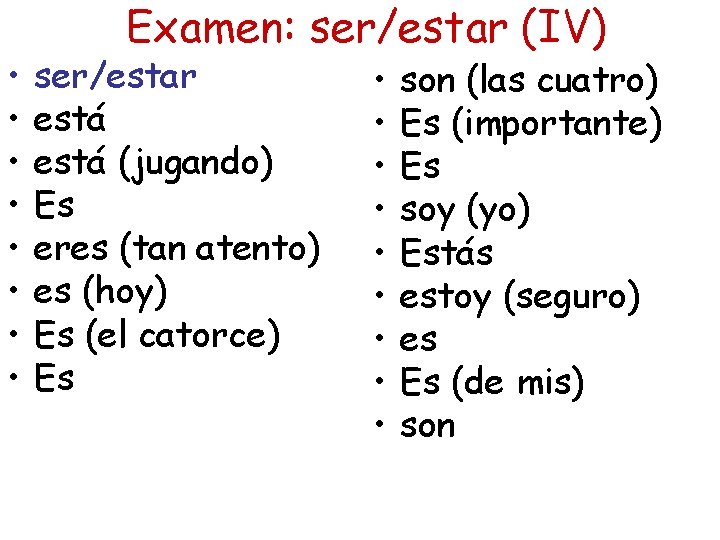 Examen: ser/estar (IV)

• ser/estar
• está
• está (jugando)
• Es
• eres (tan atento)
• es (hoy)
• Es (el catorce)
• Es

• son (las cuatro)
• Es (importante)
• Es
• soy (yo)
• Estás
• estoy (seguro)
• es
• Es (de mis)
• son